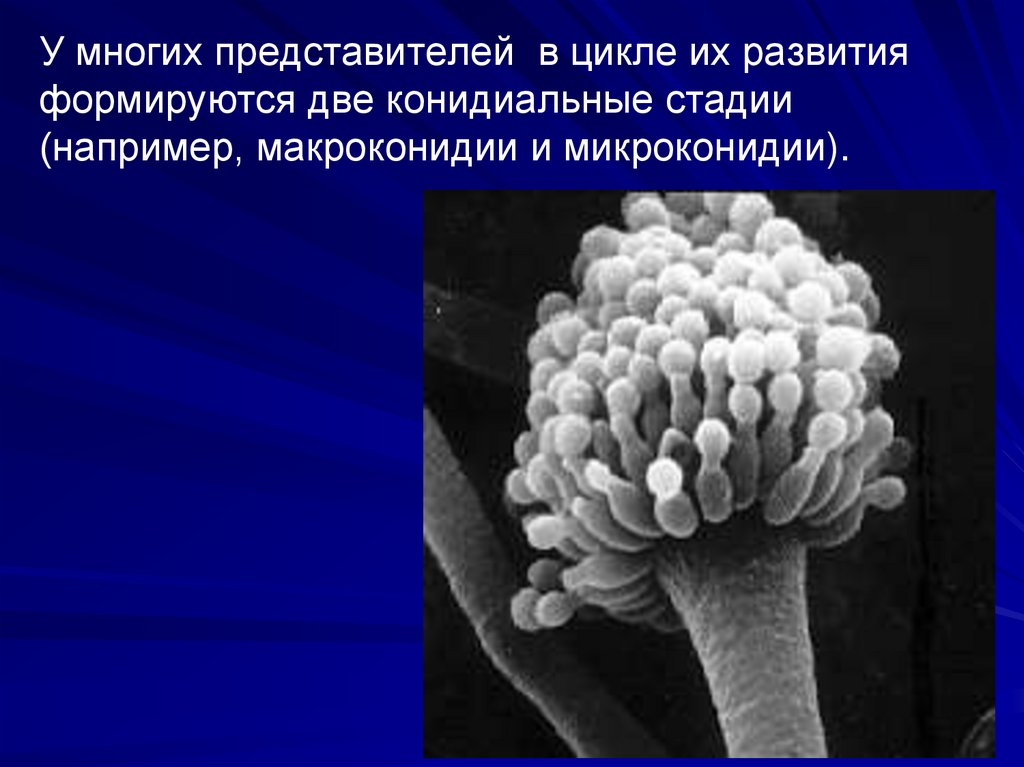 У многих представителей в цикле их развития формируются две конидиальные стадии (например, макроконидии и микроконидии).